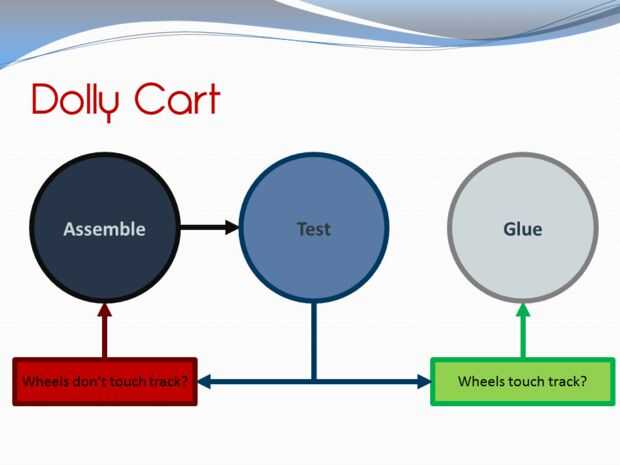 Dolly Cart

Assemble

Test

Glue

Wheels don't touch track?

Wheels touch track?